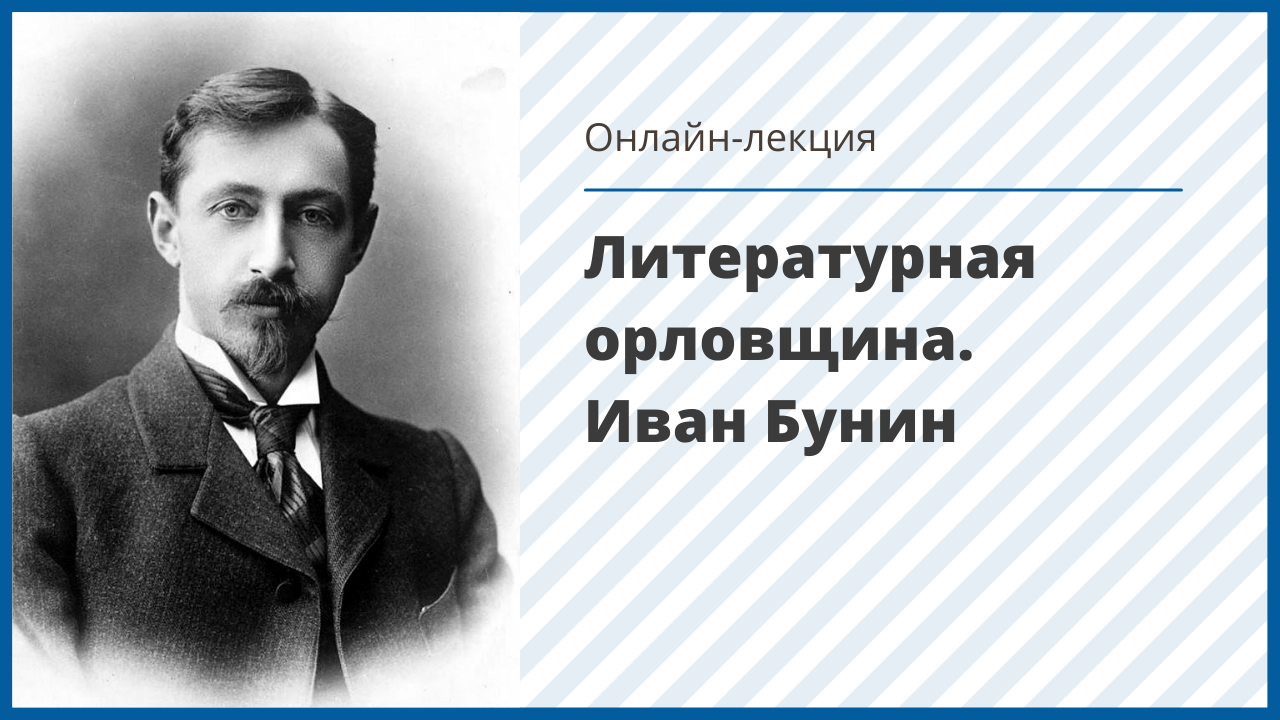 Онлайн-лекция

Литературная орловщина. Иван Бунин